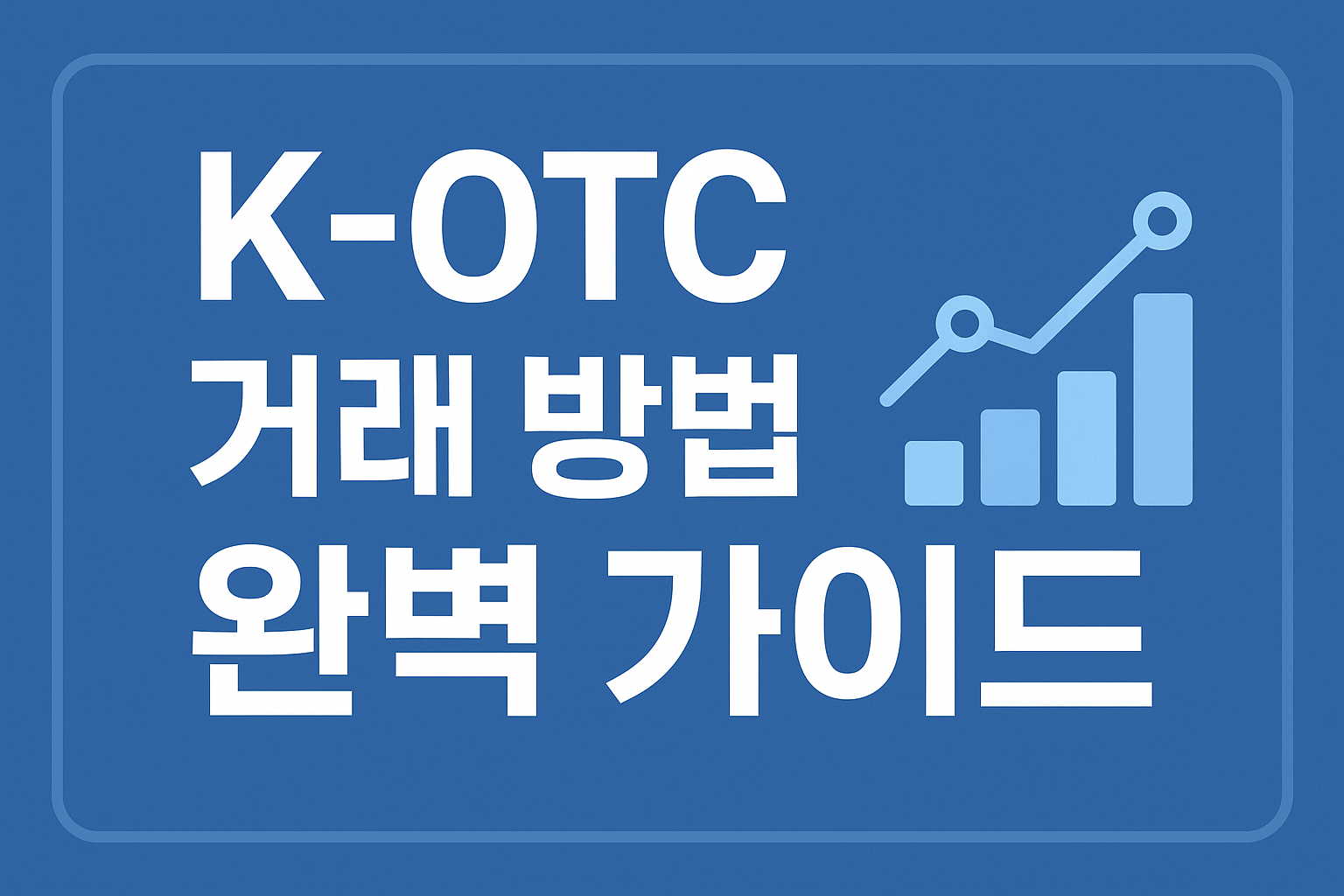 K-OTC
거래 방법
완벽 가이드